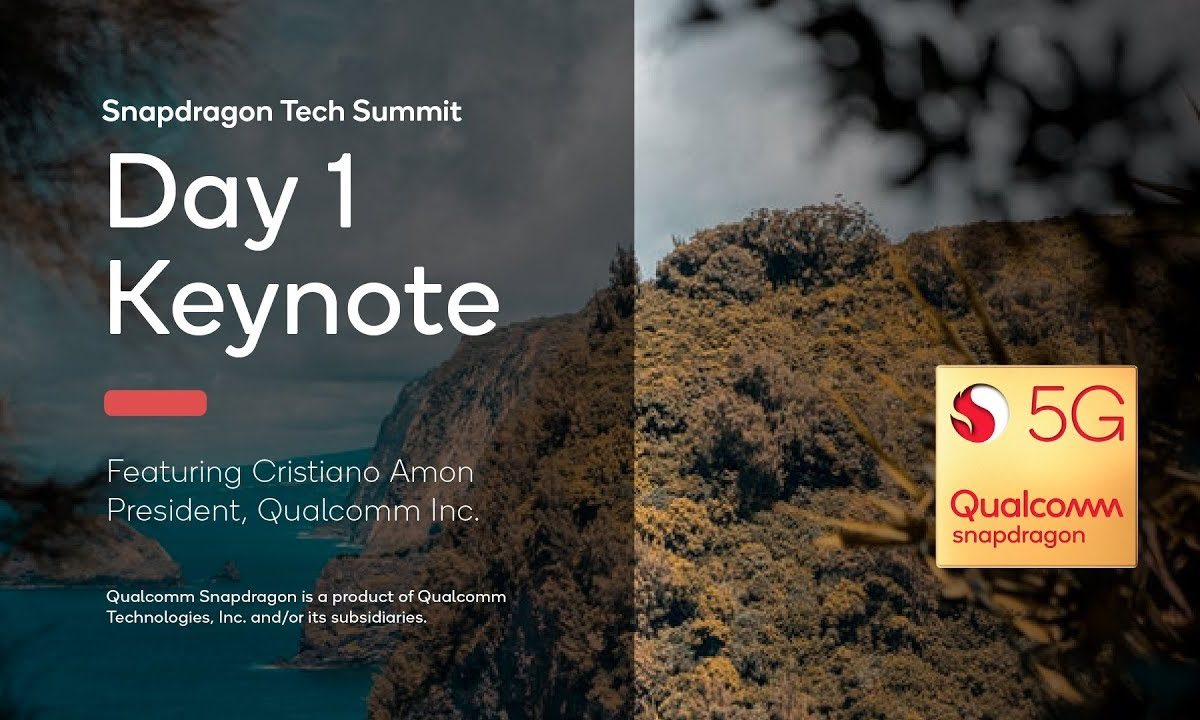 Snapdragon Tech Summit

Day 1 Keynote

Featuring Cristiano Amon
President, Qualcomm Inc.

Qualcomm Snapdragon is a product of Qualcomm Technologies, Inc. and/or its subsidiaries.

5G
Qualcomm
snapdragon